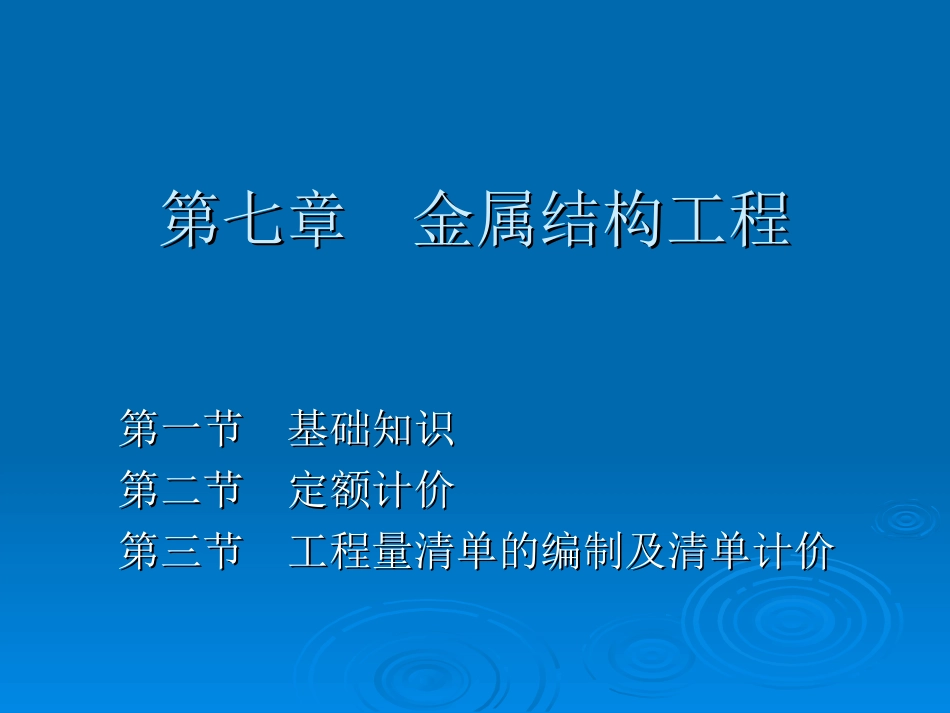 第七章　金属结构工程

第一节　基础知识
第二节　定额计价
第三节　工程量清单的编制及清单计价